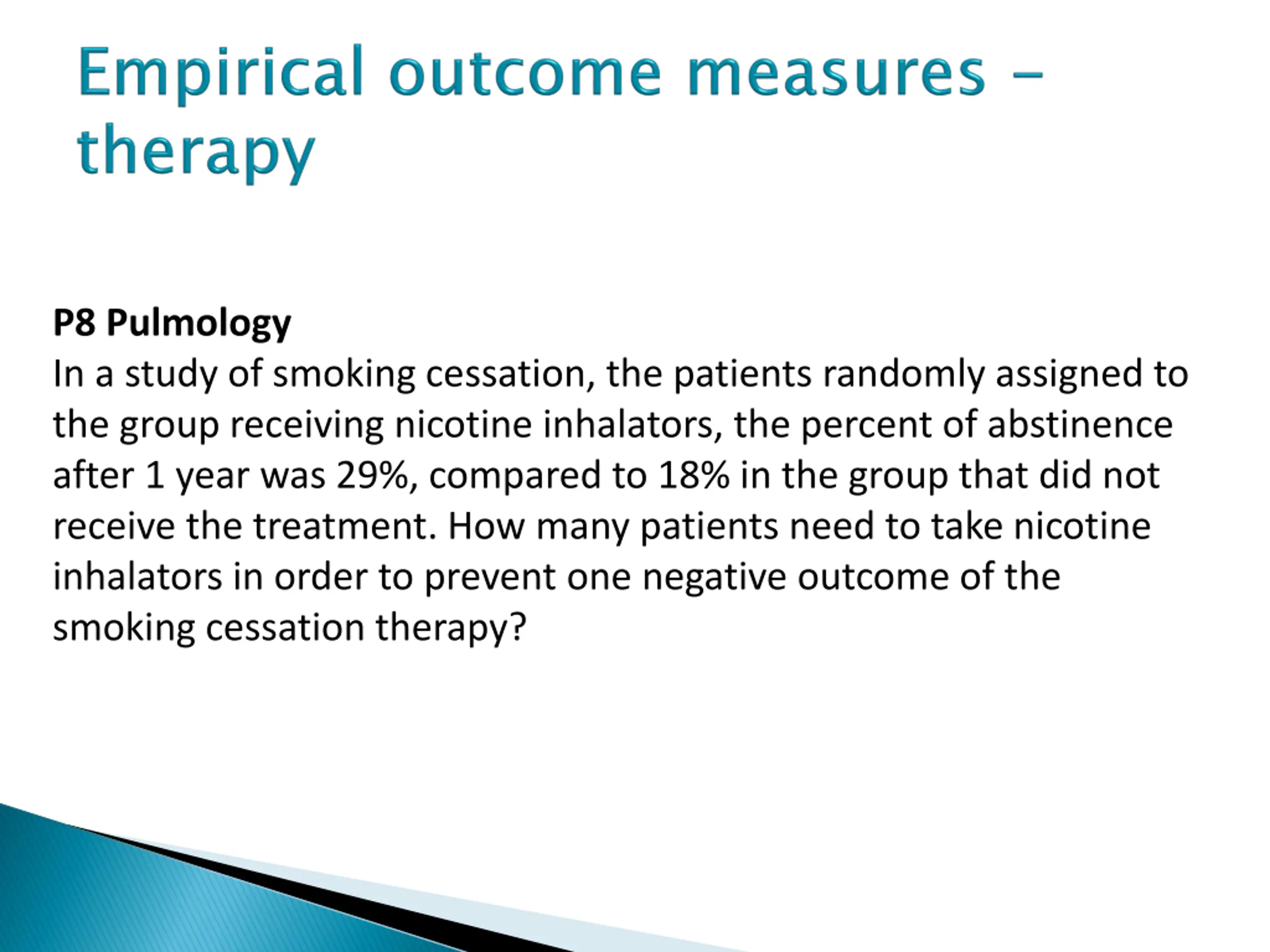 Empirical outcome measures – therapy

P8 Pulmology
In a study of smoking cessation, the patients randomly assigned to the group receiving nicotine inhalators, the percent of abstinence after 1 year was 29%, compared to 18% in the group that did not receive the treatment. How many patients need to take nicotine inhalators in order to prevent one negative outcome of the smoking cessation therapy?